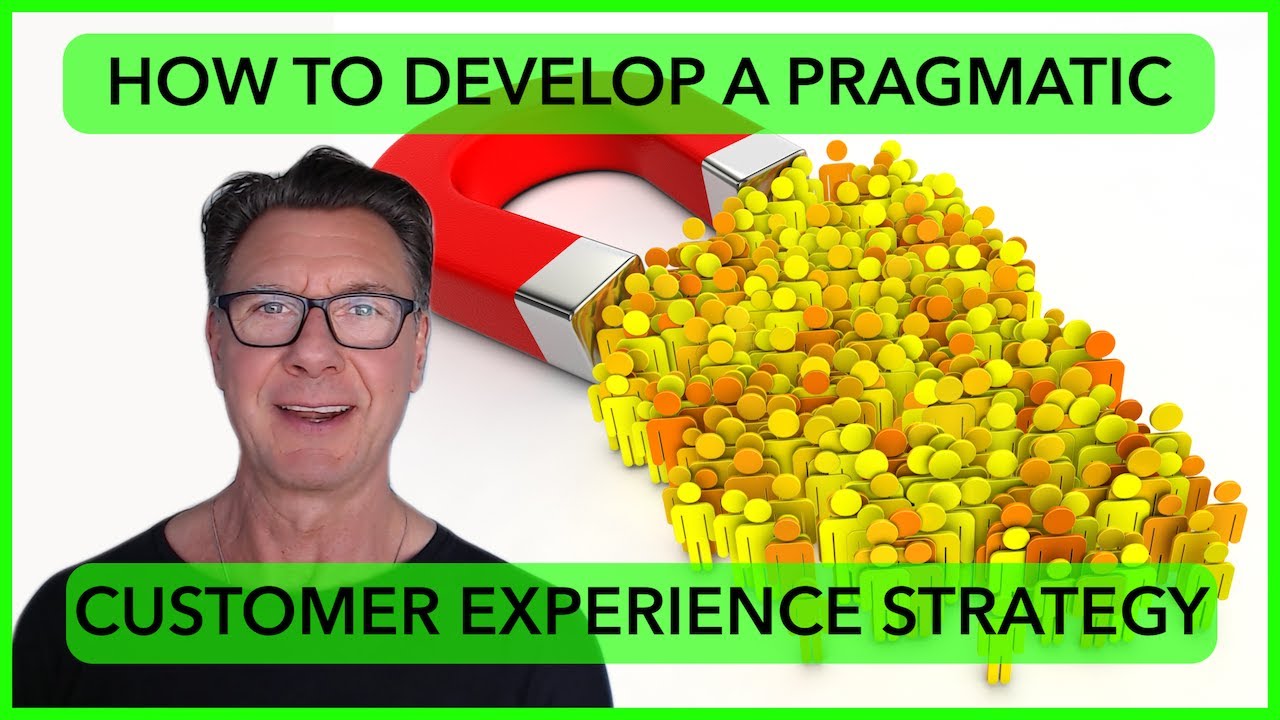 HOW TO DEVELOP A PRAGMATIC

CUSTOMER EXPERIENCE STRATEGY